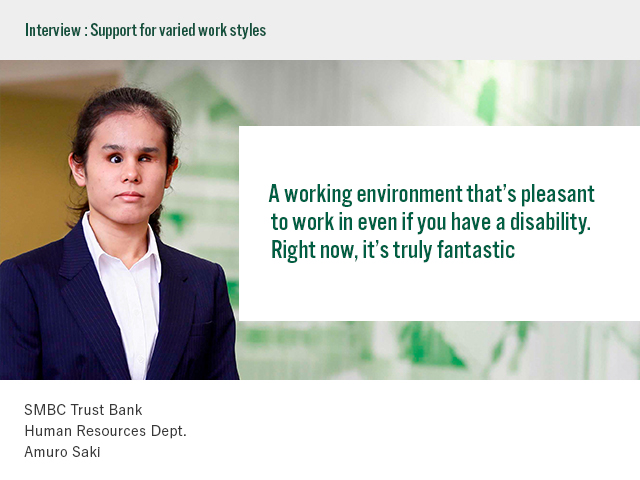 Interview : Support for varied work styles

A working environment that's pleasant to work in even if you have a disability. Right now, it's truly fantastic

SMBC Trust Bank
Human Resources Dept.
Amuro Saki